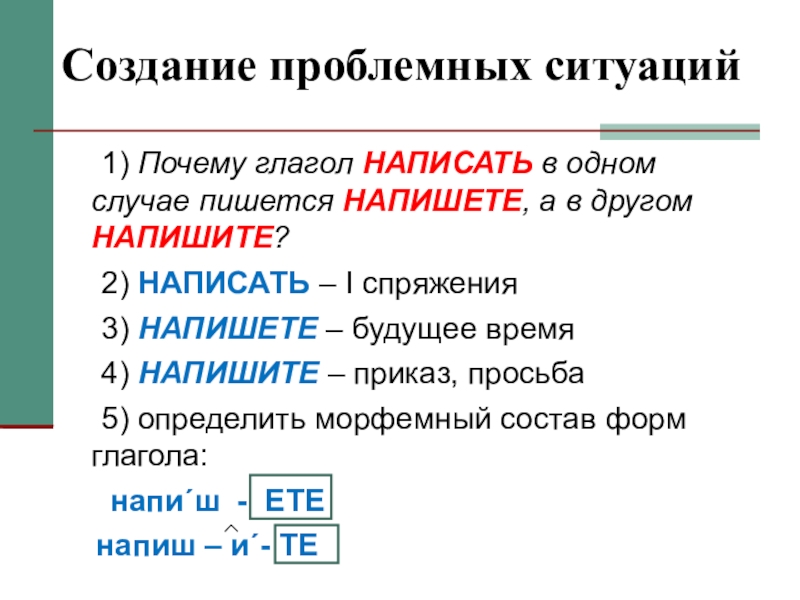 Создание проблемных ситуаций

1) Почему глагол НАПИСАТЬ в одном случае пишется НАПИШЕТЕ, а в другом НАПИШИТЕ?

2) НАПИСАТЬ – I спряжения

3) НАПИШЕТЕ – будущее время

4) НАПИШИТЕ – приказ, просьба

5) определить морфемный состав форм глагола:

напи´ш - ЕТЕ

напиш – и´- ТЕ